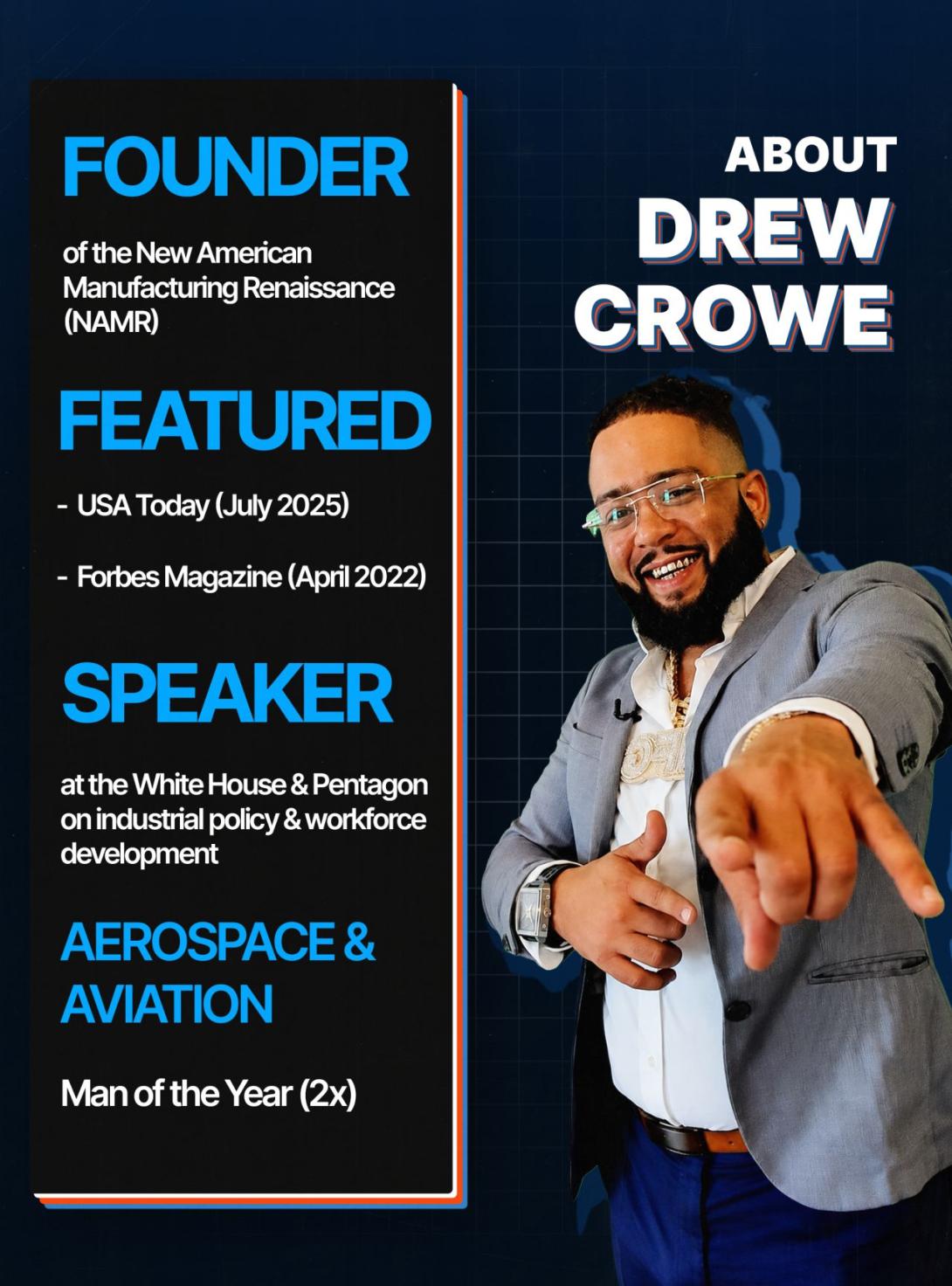 FOUNDER

of the New American Manufacturing Renaissance (NAMR)

FEATURED

- USA Today (July 2025)

- Forbes Magazine (April 2022)

SPEAKER

at the White House & Pentagon on industrial policy & workforce development

AEROSPACE & AVIATION

Man of the Year (2x)

ABOUT
DREW
CROWE